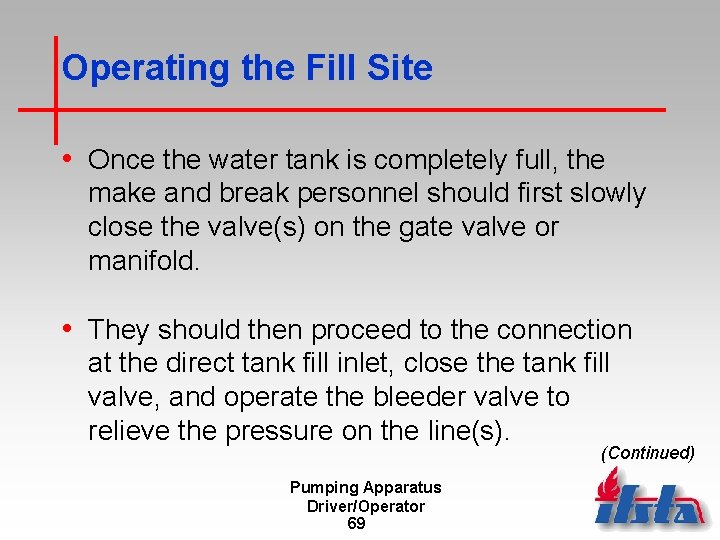 Operating the Fill Site

• Once the water tank is completely full, the make and break personnel should first slowly close the valve(s) on the gate valve or manifold.

• They should then proceed to the connection at the direct tank fill inlet, close the tank fill valve, and operate the bleeder valve to relieve the pressure on the line(s).

(Continued)

Pumping Apparatus Driver/Operator
69

ifsta